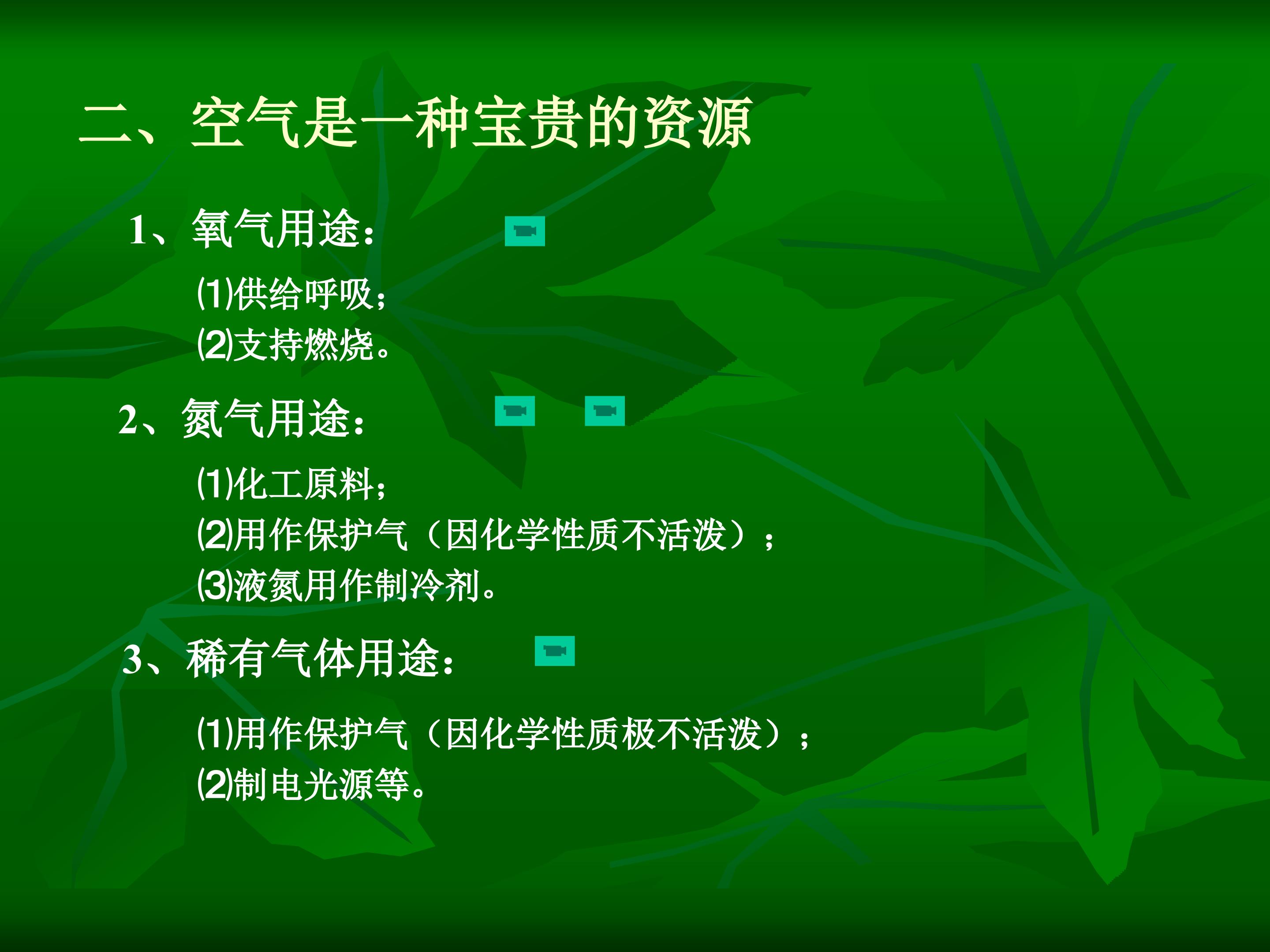 二、空气是一种宝贵的资源

1、氧气用途：

⑴供给呼吸；
⑵支持燃烧。

2、氮气用途：

⑴化工原料；
⑵用作保护气（因化学性质不活泼）；
⑶液氮用作制冷剂。

3、稀有气体用途：

⑴用作保护气（因化学性质极不活泼）；
⑵制电光源等。